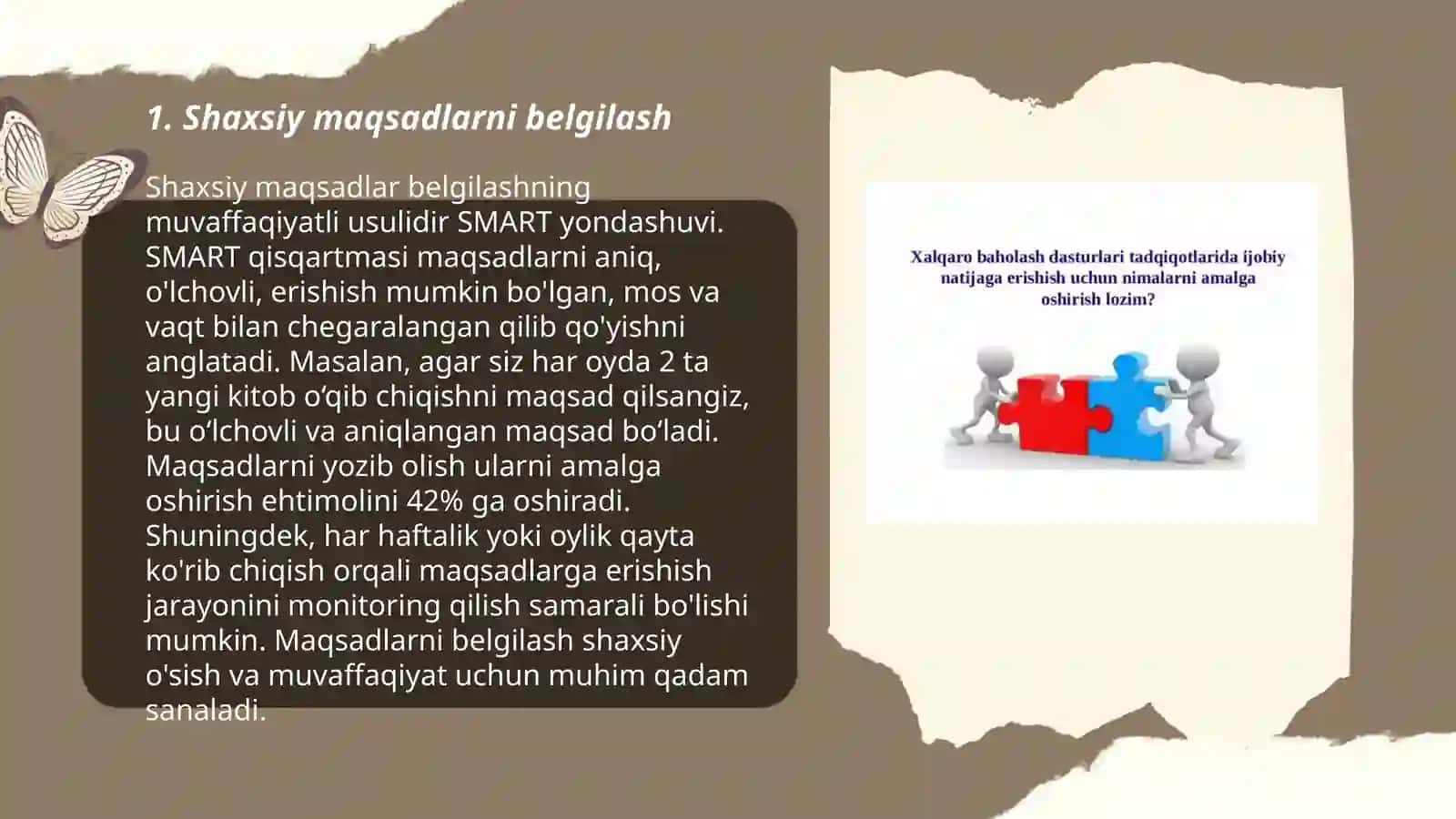 1. Shaxsiy maqsadlarni belgilash

Shaxsiy maqsadlar belgilashning muvaffaqiyatli usulidir SMART yondashuvi. SMART qisqartmasi maqsadlarni aniq, o'lchovli, erishish mumkin bo'lgan, mos va vaqt bilan chegaralangan qilib qo'yishni anglatadi. Masalan, agar siz har oyda 2 ta yangi kitob o‘qib chiqishni maqsad qilsangiz, bu o‘lchovli va aniqlangan maqsad bo‘ladi. Maqsadlarni yozib olish ularni amalga oshirish ehtimolini 42% ga oshiradi. Shuningdek, har haftalik yoki oylik qayta ko'rib chiqish orqali maqsadlarga erishish jarayonini monitoring qilish samarali bo'lishi mumkin. Maqsadlarni belgilash shaxsiy o'sish va muvaffaqiyat uchun muhim qadam sanaladi.

Xalqaro baholash dasturlari tadqiqotlarida ijobiy natijaga erishish uchun nimalarni amalga oshirish lozim?